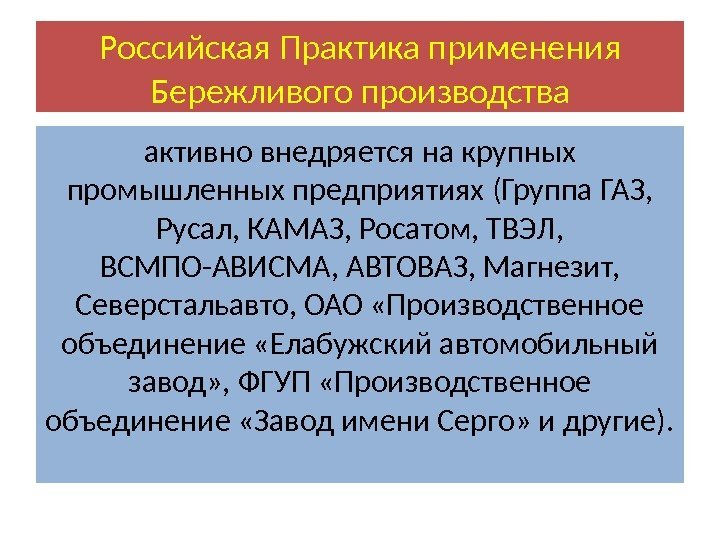 Российская Практика применения Бережливого производства

активно внедряется на крупных промышленных предприятиях (Группа ГАЗ, Русал, КАМАЗ, Росатом, ТВЭЛ, ВСМПО-АВИСМА, АВТОВАЗ, Магнезит, Северстальавто, ОАО «Производственное объединение «Елабужский автомобильный завод», ФГУП «Производственное объединение «Завод имени Серго» и другие).